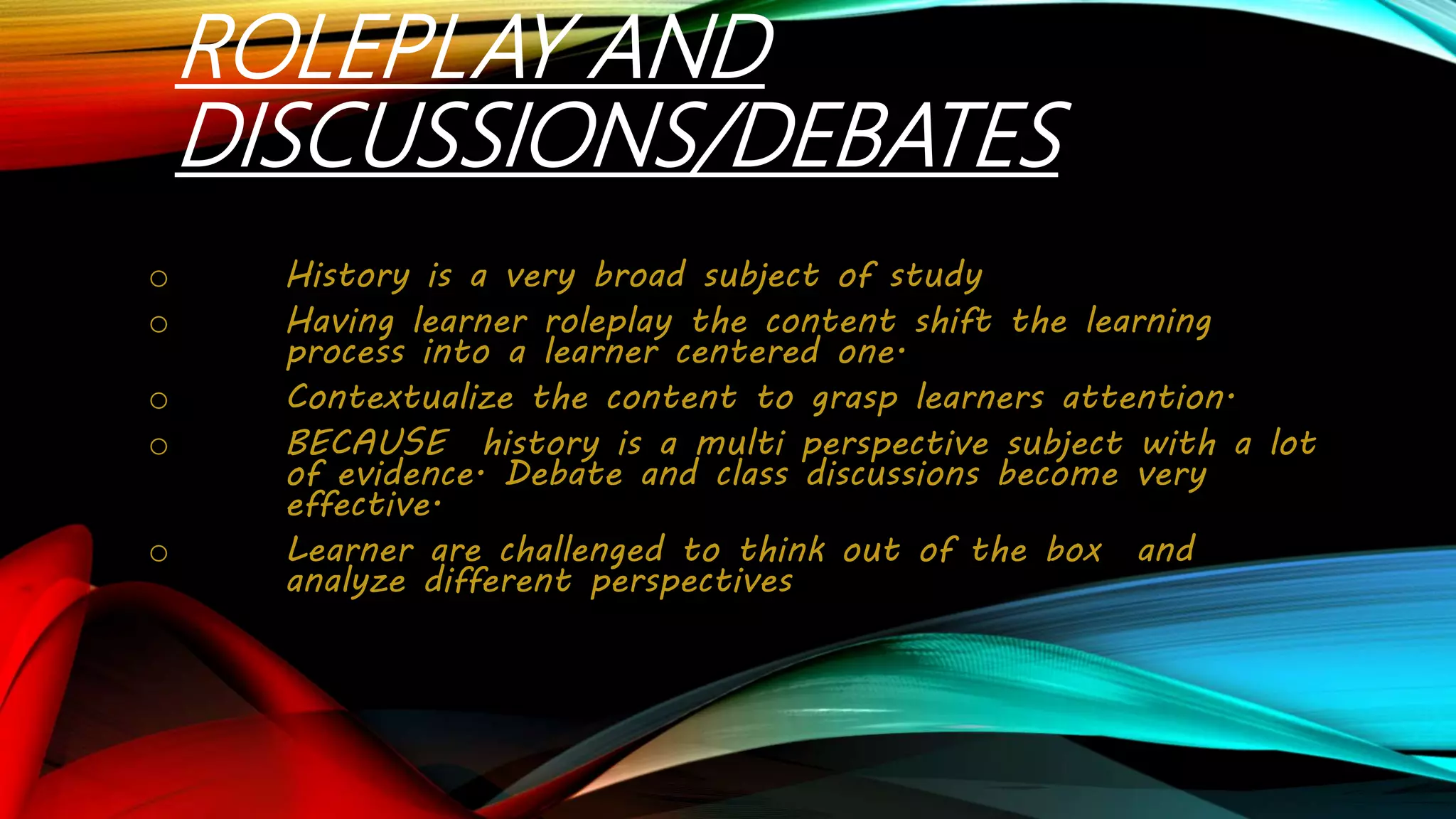 ROLEPLAY AND DISCUSSIONS/DEBATES

○ History is a very broad subject of study

○ Having learner roleplay the content shift the learning process into a learner centered one.

○ Contextualize the content to grasp learners attention.

○ BECAUSE history is a multi perspective subject with a lot of evidence. Debate and class discussions become very effective.

○ Learner are challenged to think out of the box and analyze different perspectives